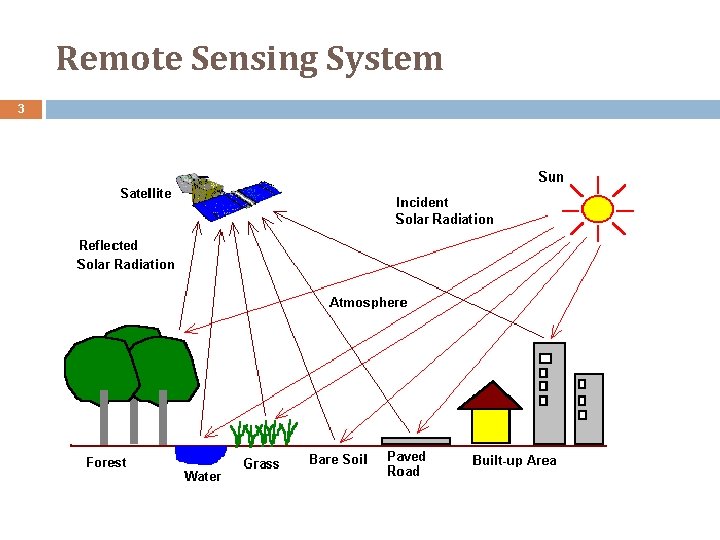 Remote Sensing System

3

Satellite

Sun

Incident Solar Radiation

Reflected Solar Radiation

Atmosphere

Forest

Water

Grass

Bare Soil

Paved Road

Built-up Area